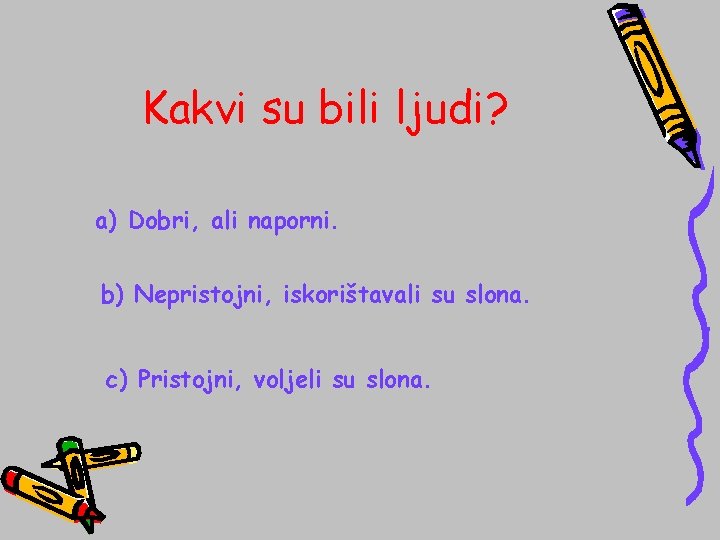 Kakvi su bili ljudi?

a) Dobri, ali naporni.

b) Nepristojni, iskorištavali su slona.

c) Pristojni, voljeli su slona.